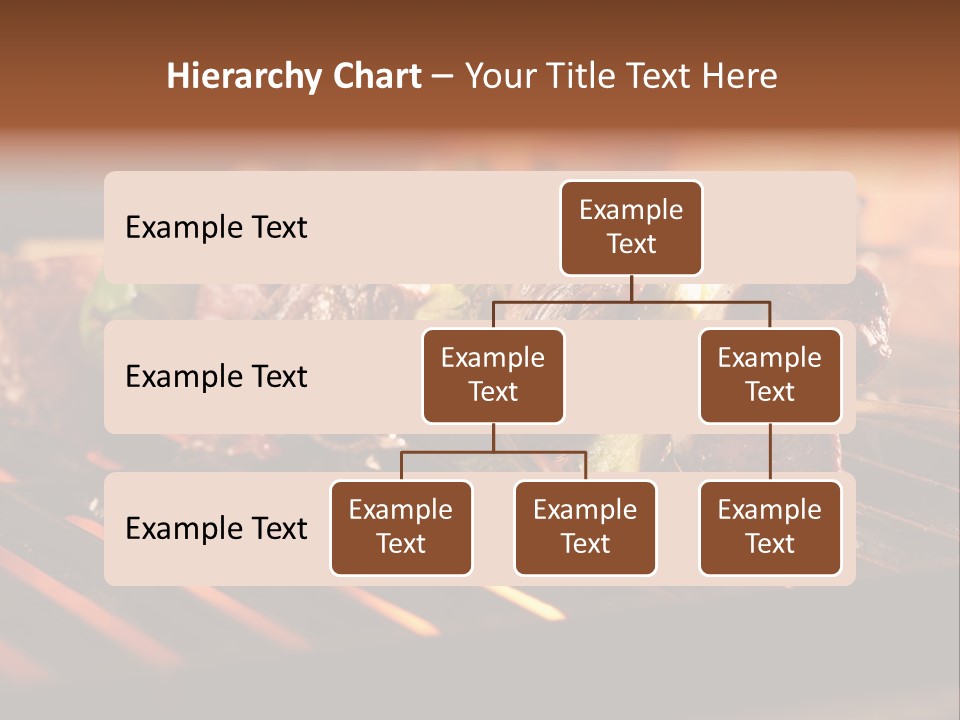 Hierarchy Chart – Your Title Text Here

Example Text

Example Text

Example Text

Example Text

Example Text

Example Text

Example Text

Example Text

Example Text